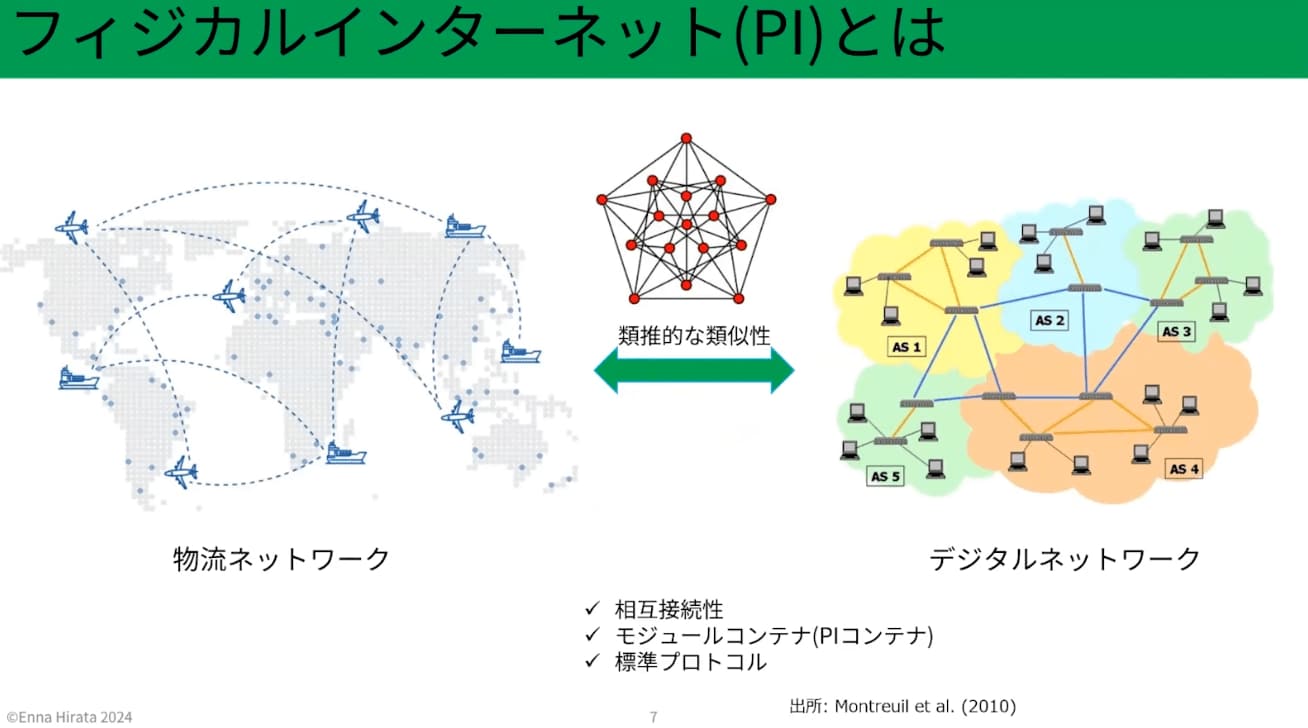 フィジカルインターネット(PI)とは

類推的な類似性

AS 1

AS 2

AS 3

AS 4

AS 5

物流ネットワーク

デジタルネットワーク

✓ 相互接続性
✓ モジュールコンテナ(PIコンテナ)
✓ 標準プロトコル

出所: Montreuil et al. (2010)

©Enna Hirata 2024

7